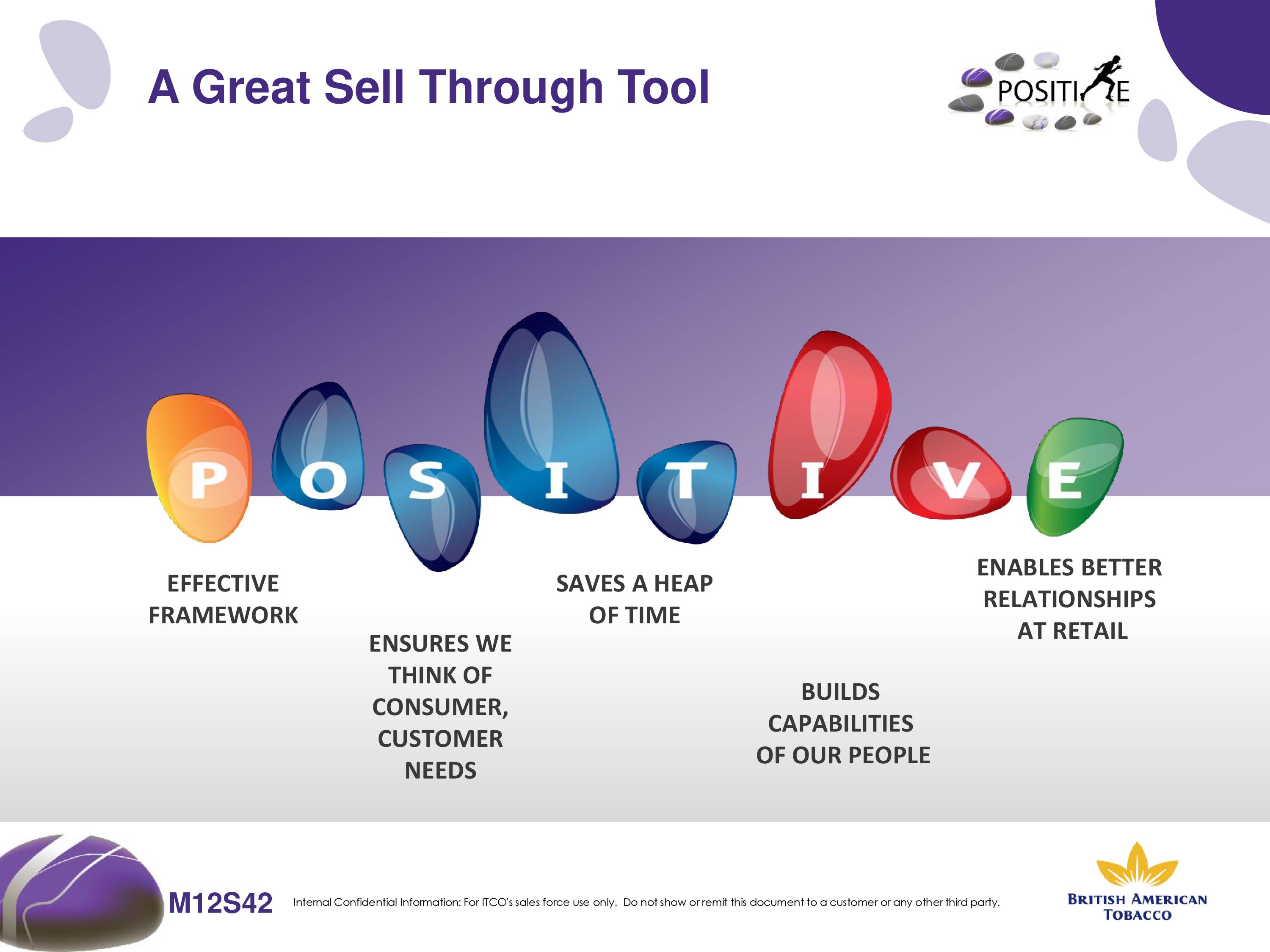 A Great Sell Through Tool

POSITI E

P O S I T I V E

EFFECTIVE FRAMEWORK

ENSURES WE THINK OF CONSUMER, CUSTOMER NEEDS

SAVES A HEAP OF TIME

BUILDS CAPABILITIES OF OUR PEOPLE

ENABLES BETTER RELATIONSHIPS AT RETAIL

M12S42

Internal Confidential Information: For ITCO's sales force use only. Do not show or remit this document to a customer or any other third party.

BRITISH AMERICAN TOBACCO